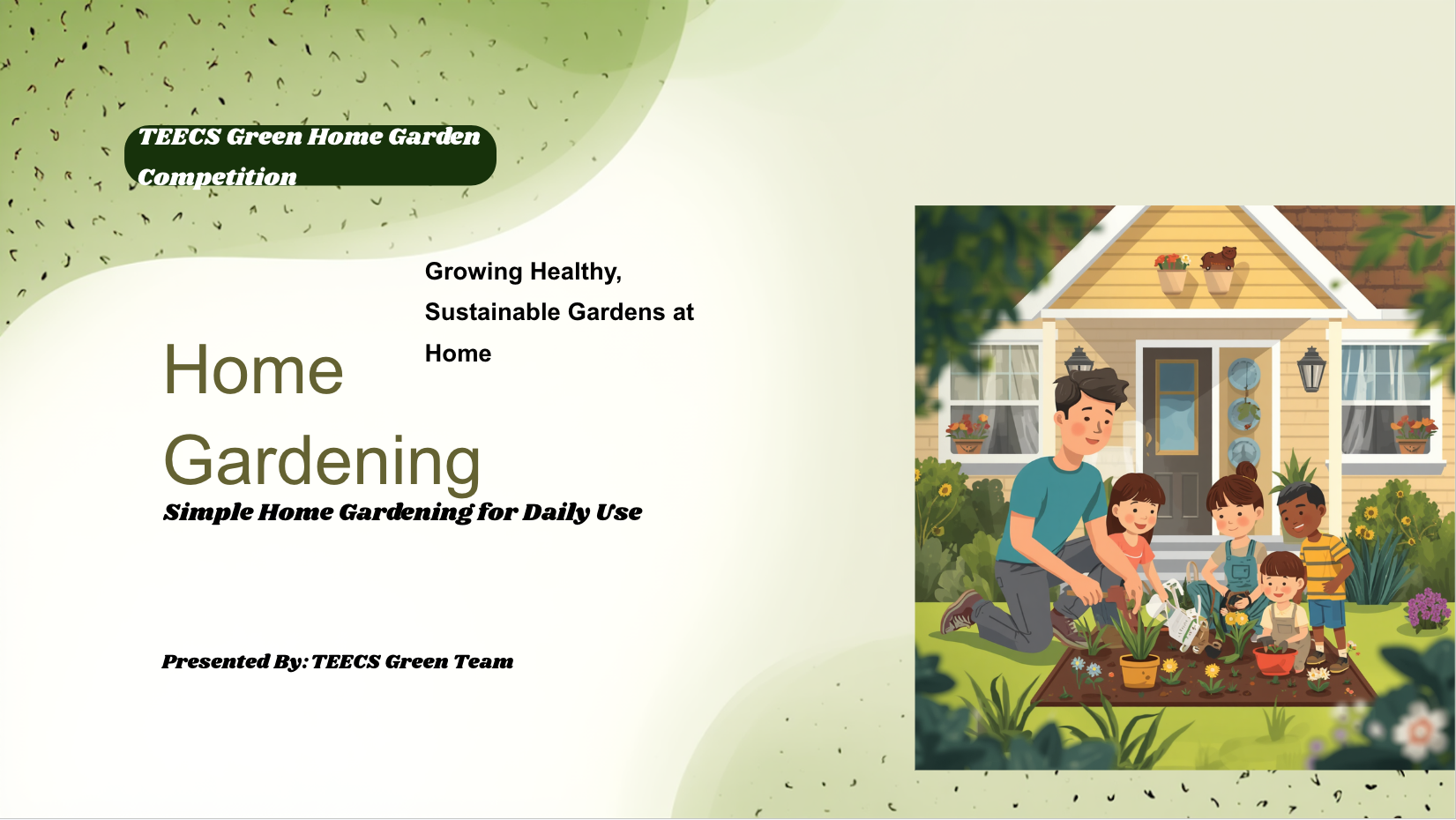 TEECS Green Home Garden Competition

Growing Healthy, Sustainable Gardens at Home

Home Gardening

Simple Home Gardening for Daily Use

Presented By: TEECS Green Team